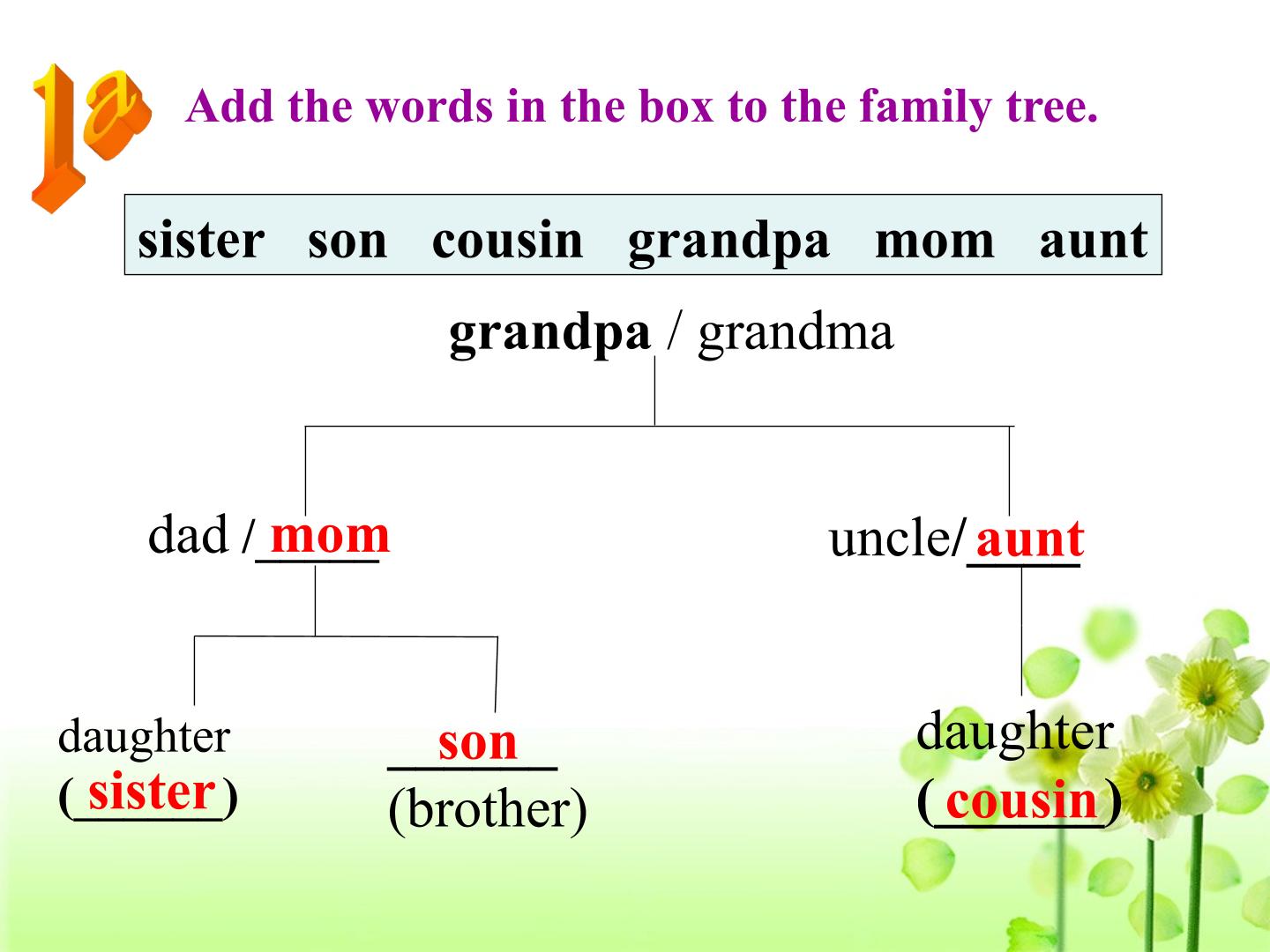 1a

Add the words in the box to the family tree.

sister son cousin grandpa mom aunt

grandpa / grandma

dad / mom

uncle/ aunt

daughter
( sister )

son
(brother)

daughter
( cousin )